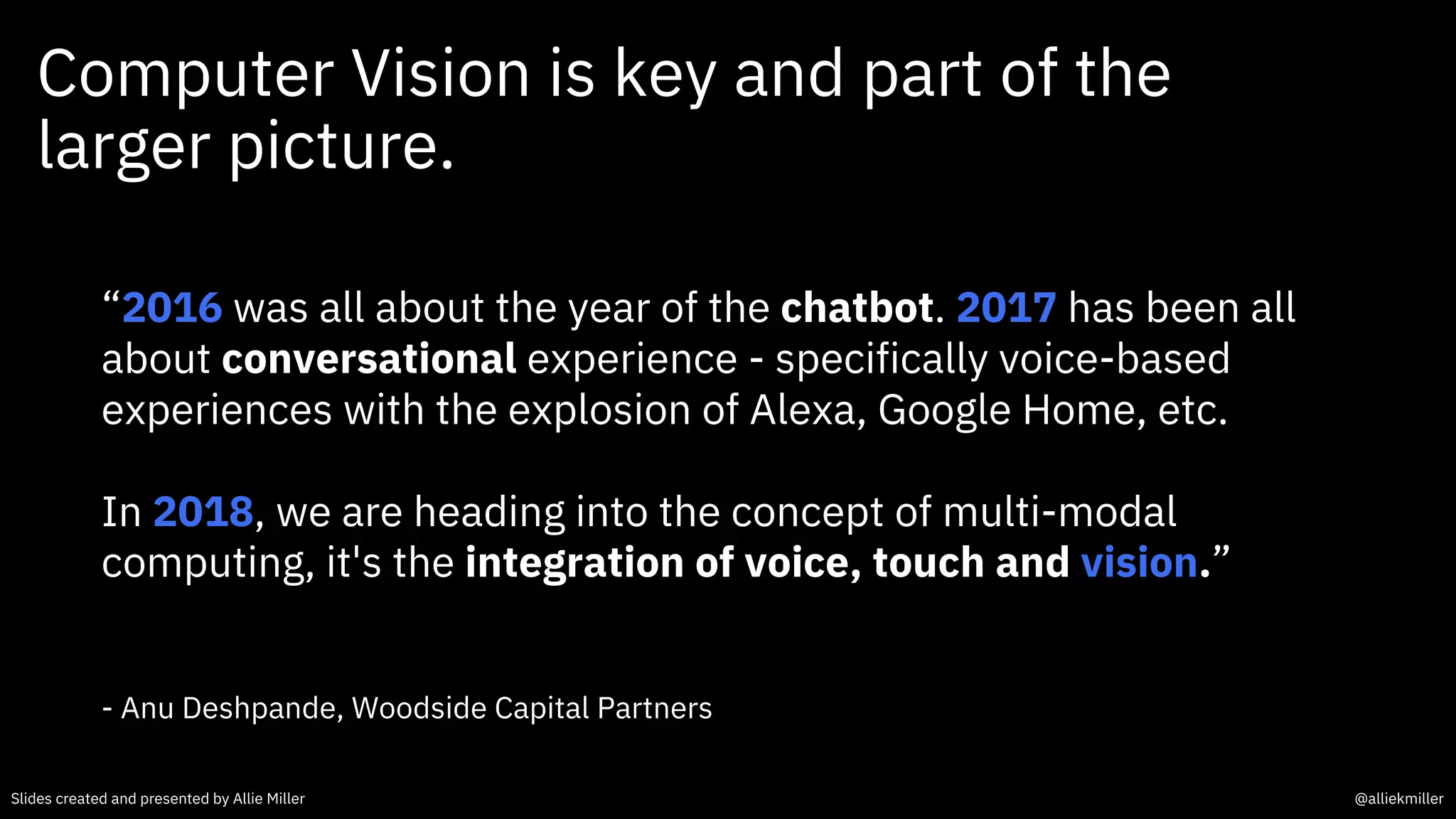 Computer Vision is key and part of the larger picture.

“2016 was all about the year of the chatbot. 2017 has been all about conversational experience - specifically voice-based experiences with the explosion of Alexa, Google Home, etc.

In 2018, we are heading into the concept of multi-modal computing, it's the integration of voice, touch and vision.”

- Anu Deshpande, Woodside Capital Partners

Slides created and presented by Allie Miller

@alliekmiller